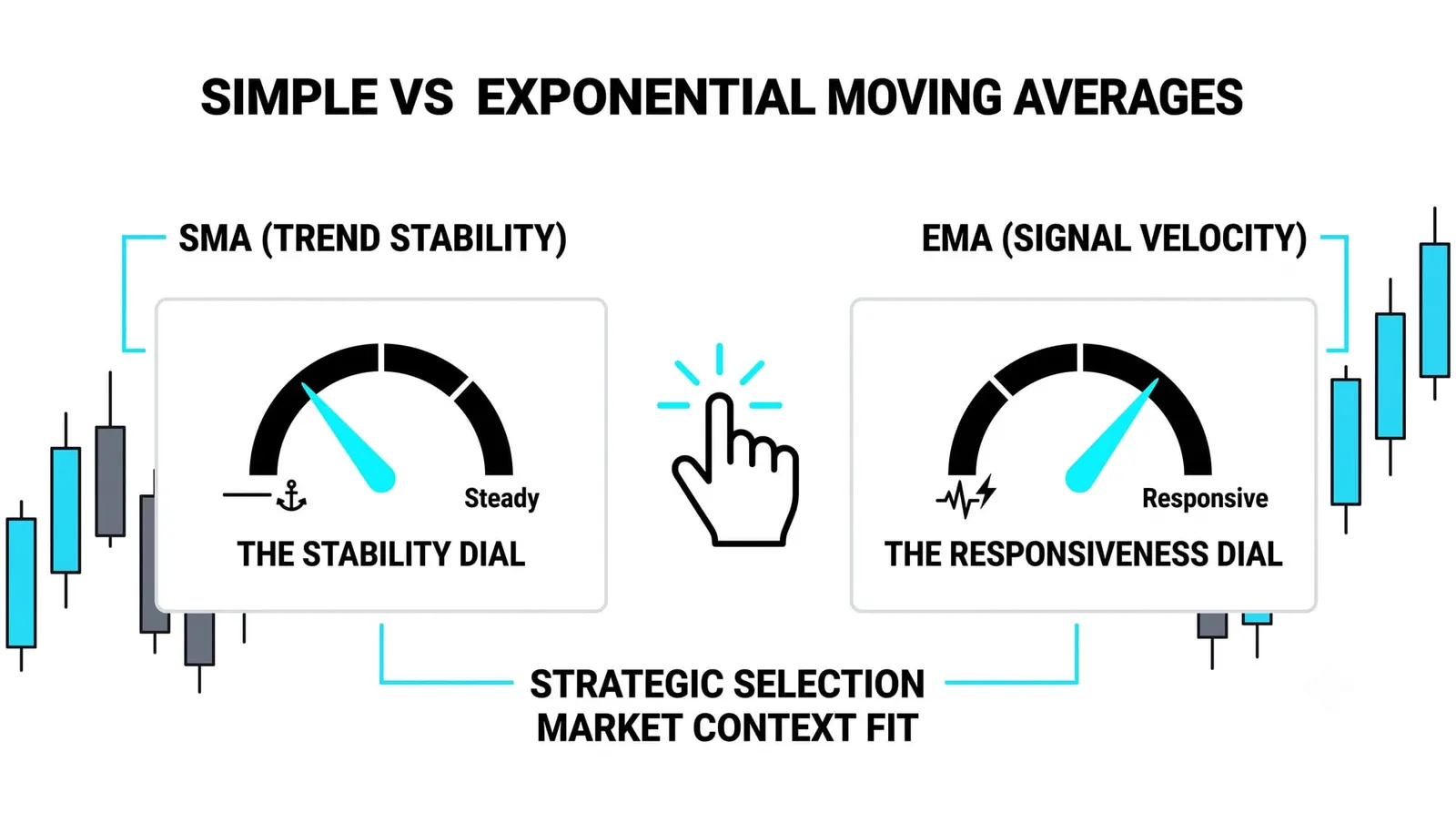 SIMPLE VS EXPONENTIAL MOVING AVERAGES

SMA (TREND STABILITY)

Steady

THE STABILITY DIAL

EMA (SIGNAL VELOCITY)

Responsive

THE RESPONSIVENESS DIAL

STRATEGIC SELECTION
MARKET CONTEXT FIT